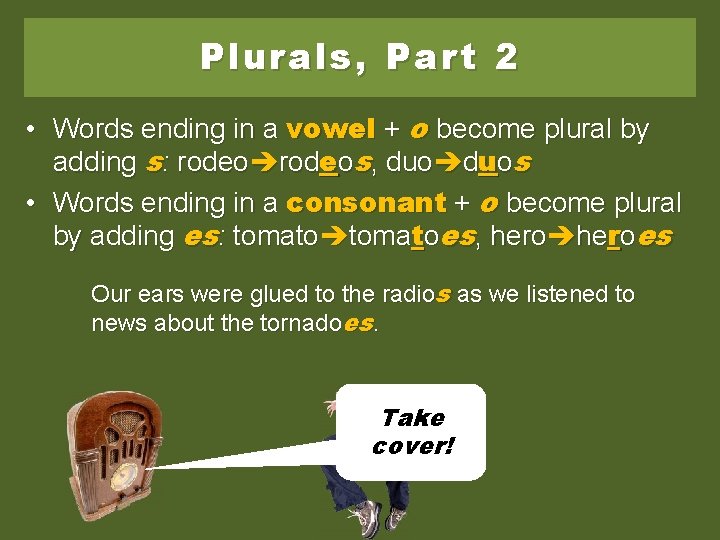 Plurals, Part 2

• Words ending in a vowel + o become plural by adding s: rodeo→rodeos, duo→duos
• Words ending in a consonant + o become plural by adding es: tomato→tomatoes, hero→heroes

Our ears were glued to the radios as we listened to news about the tornadoes.

Take cover!